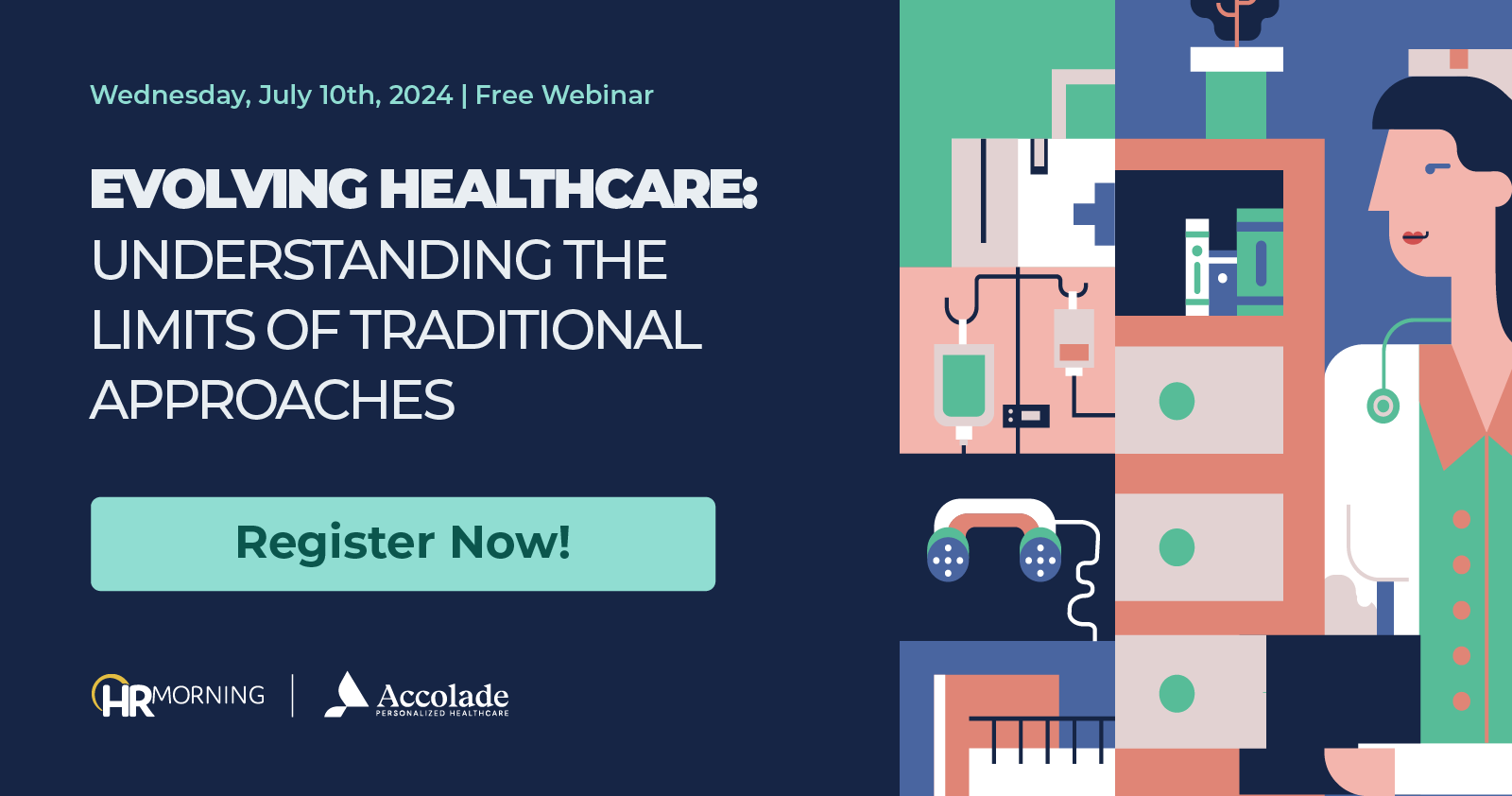 Wednesday, July 10th, 2024 | Free Webinar

EVOLVING HEALTHCARE: UNDERSTANDING THE LIMITS OF TRADITIONAL APPROACHES

Register Now!

HRMORNING | Accolade PERSONALIZED HEALTHCARE